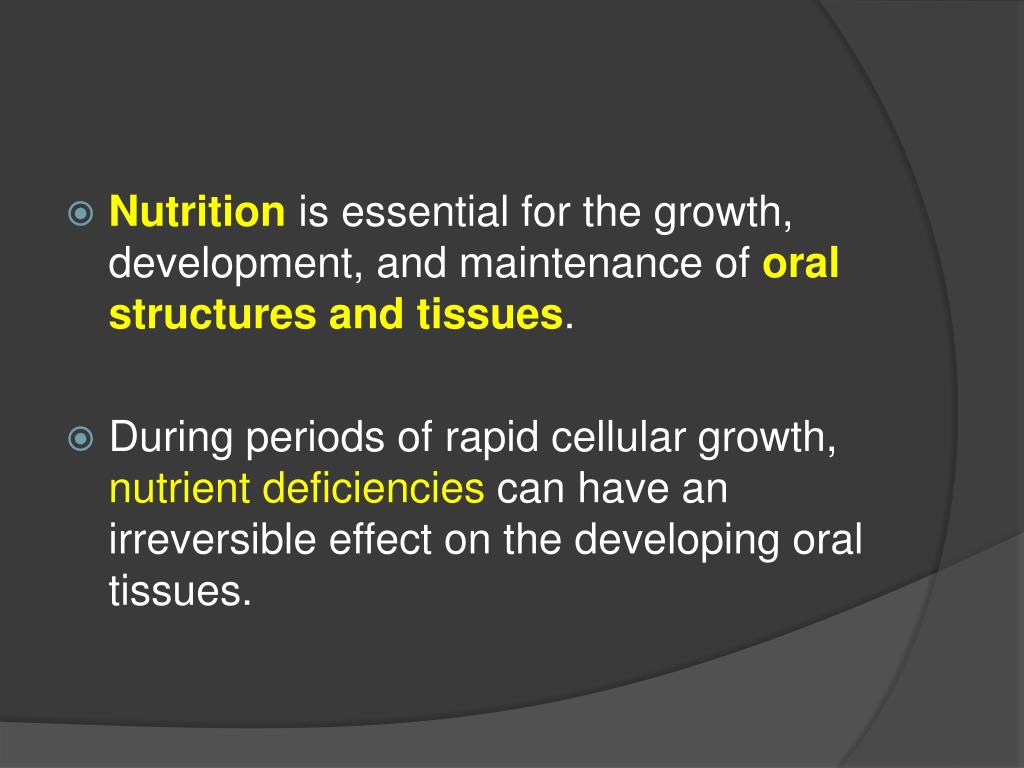 Nutrition is essential for the growth, development, and maintenance of oral structures and tissues.

During periods of rapid cellular growth, nutrient deficiencies can have an irreversible effect on the developing oral tissues.